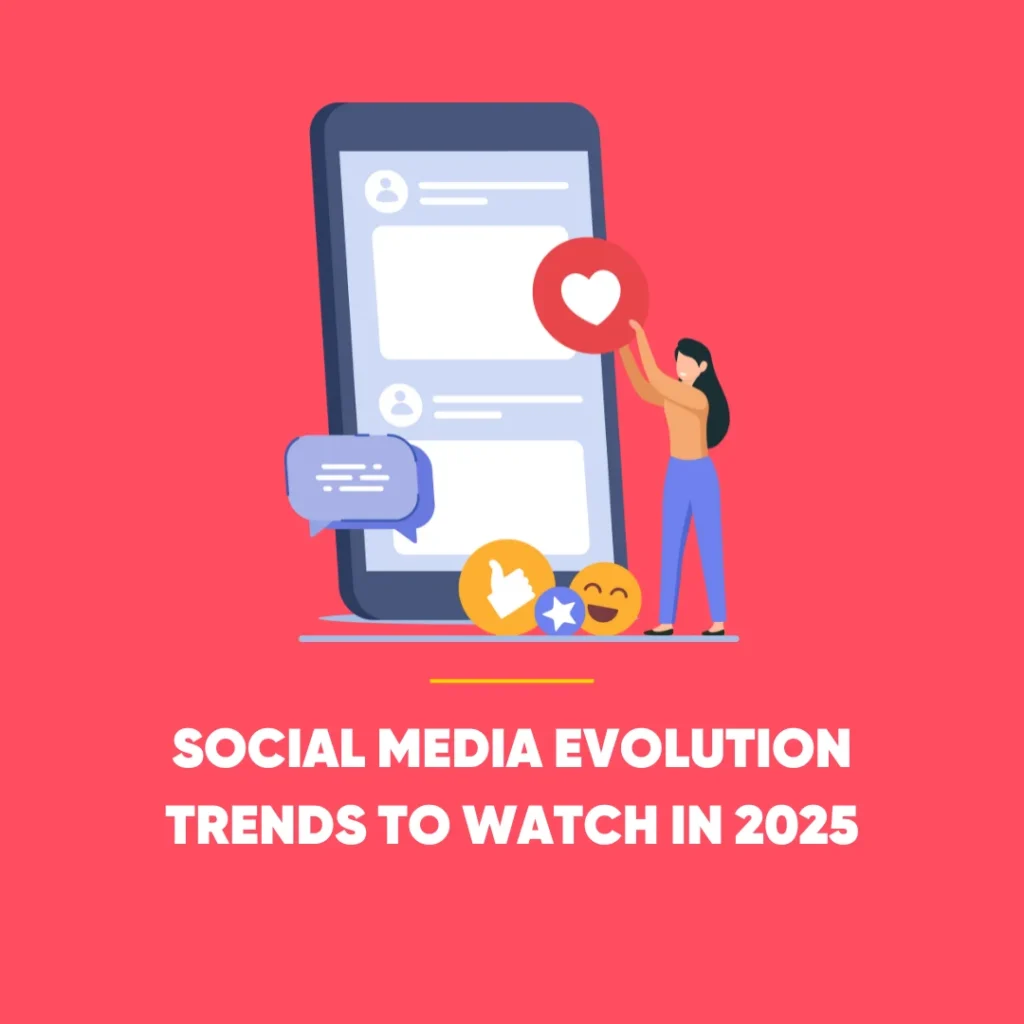 SOCIAL MEDIA EVOLUTION TRENDS TO WATCH IN 2025